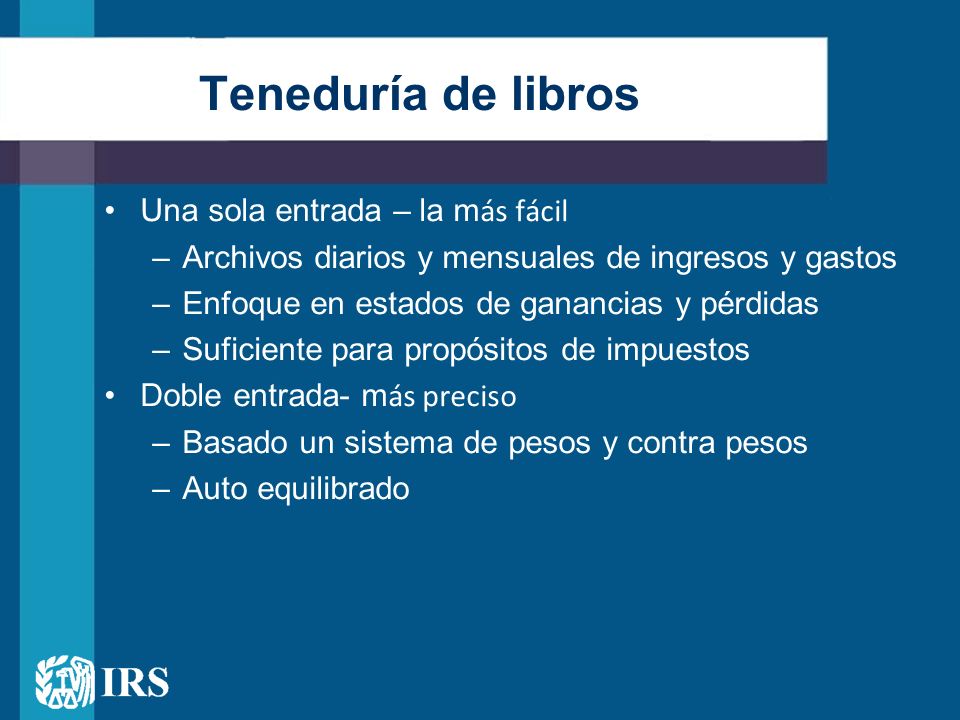 Teneduría de libros

• Una sola entrada – la más fácil
– Archivos diarios y mensuales de ingresos y gastos
– Enfoque en estados de ganancias y pérdidas
– Suficiente para propósitos de impuestos
• Doble entrada- más preciso
– Basado un sistema de pesos y contra pesos
– Auto equilibrado

IRS